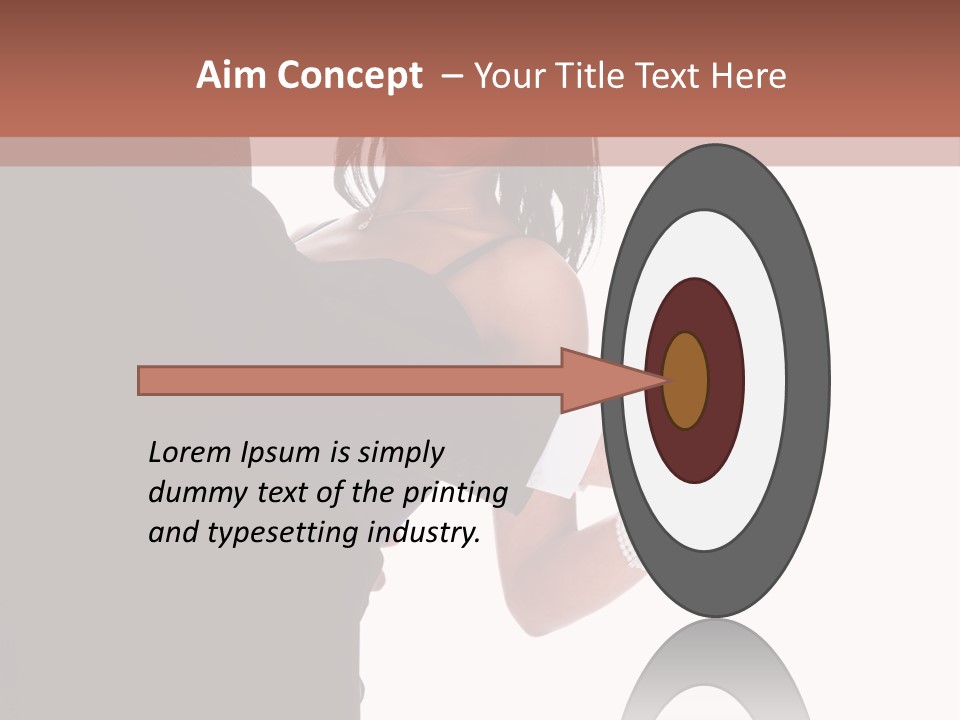 Aim Concept – Your Title Text Here

Lorem Ipsum is simply dummy text of the printing and typesetting industry.